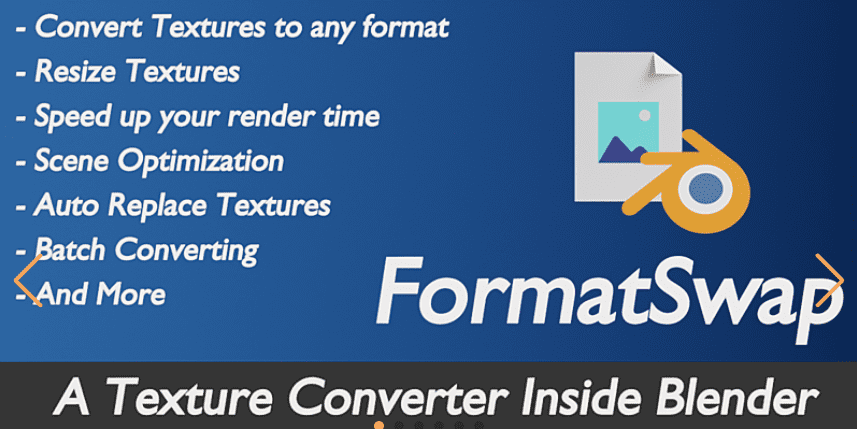 - Convert Textures to any format
- Resize Textures
- Speed up your render time
- Scene Optimization
- Auto Replace Textures
- Batch Converting
- And More

FormatSwap

A Texture Converter Inside Blender